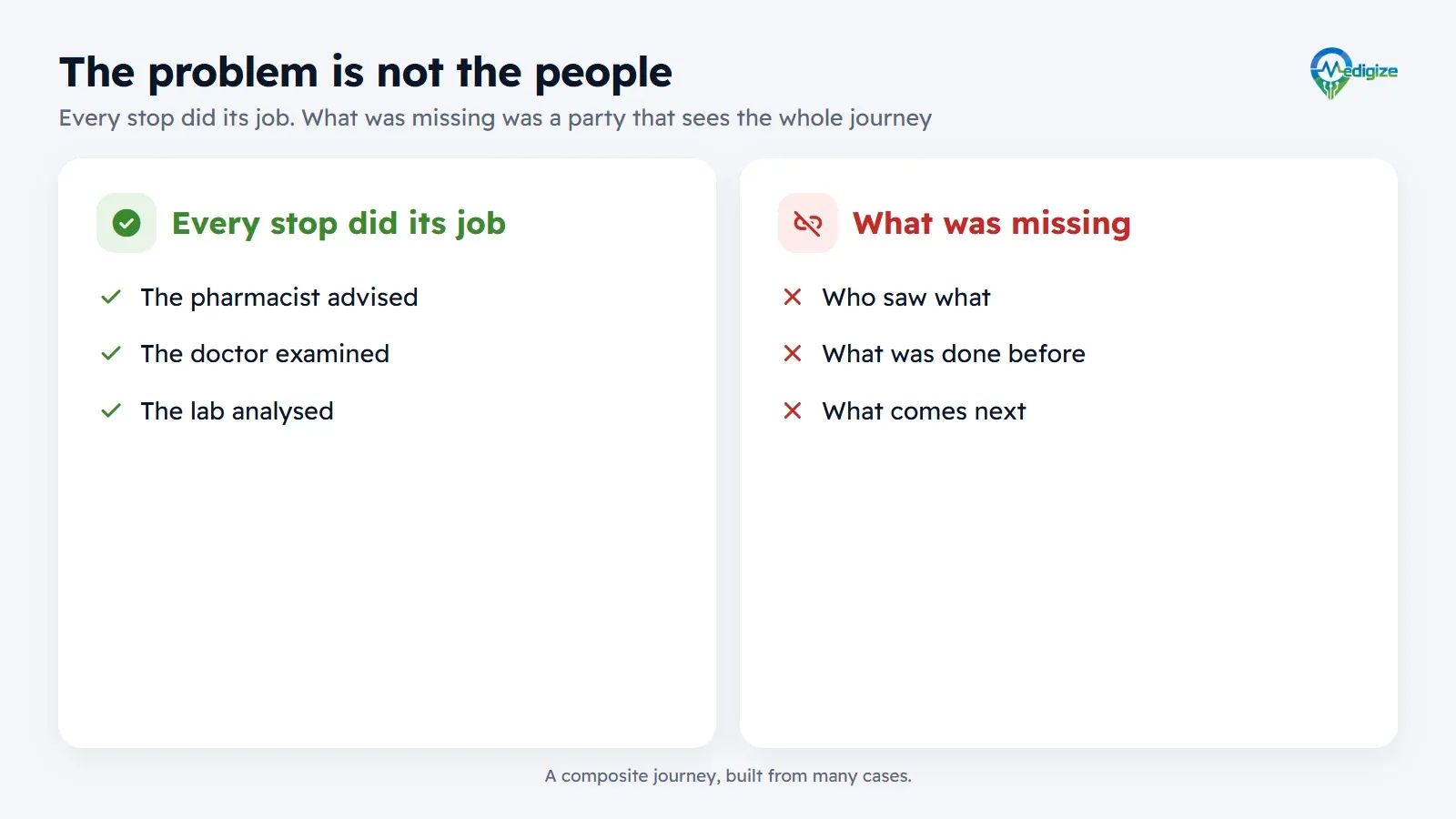 The problem is not the people

Every stop did its job. What was missing was a party that sees the whole journey

Medigize

Every stop did its job

✓ The pharmacist advised

✓ The doctor examined

✓ The lab analysed

What was missing

✕ Who saw what

✕ What was done before

✕ What comes next

A composite journey, built from many cases.